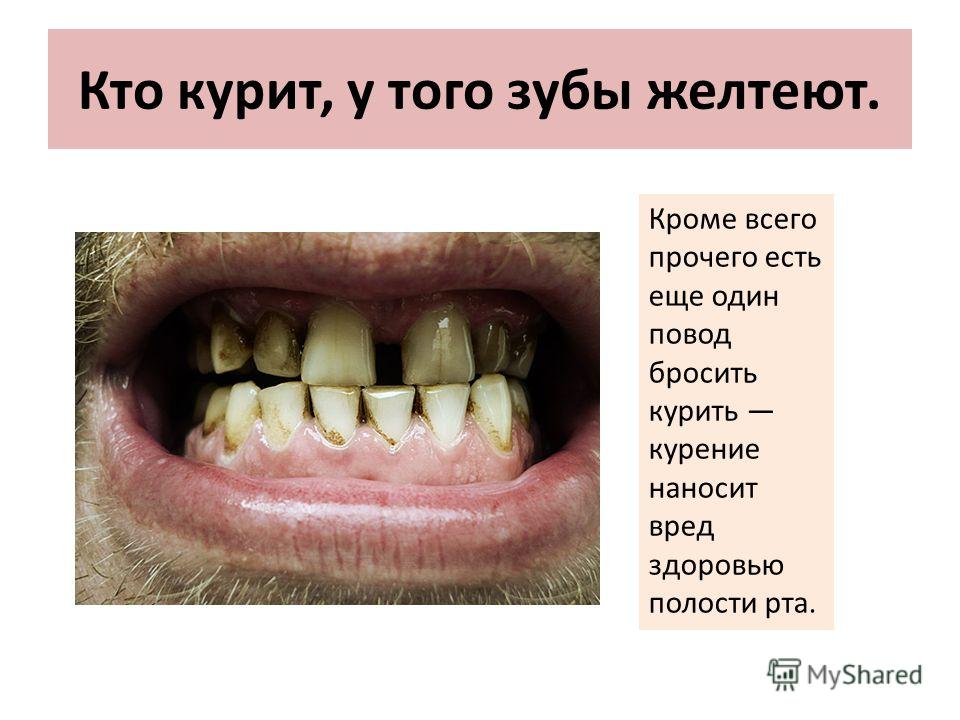 Кто курит, у того зубы желтеют.

Кроме всего прочего есть еще один повод бросить курить — курение наносит вред здоровью полости рта.

MyShared